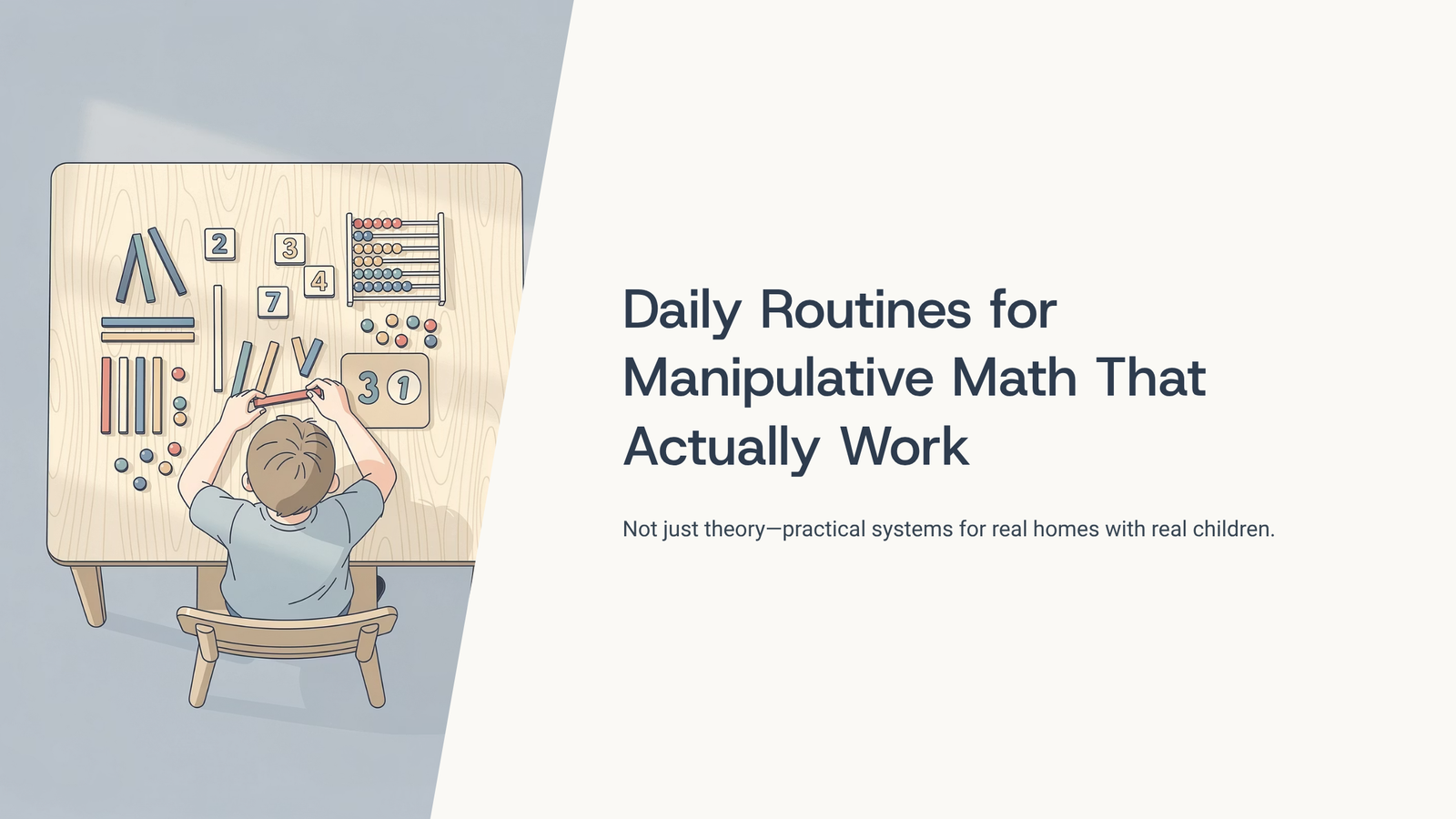 2

3

4

7

3 1

Daily Routines for Manipulative Math That Actually Work

Not just theory—practical systems for real homes with real children.